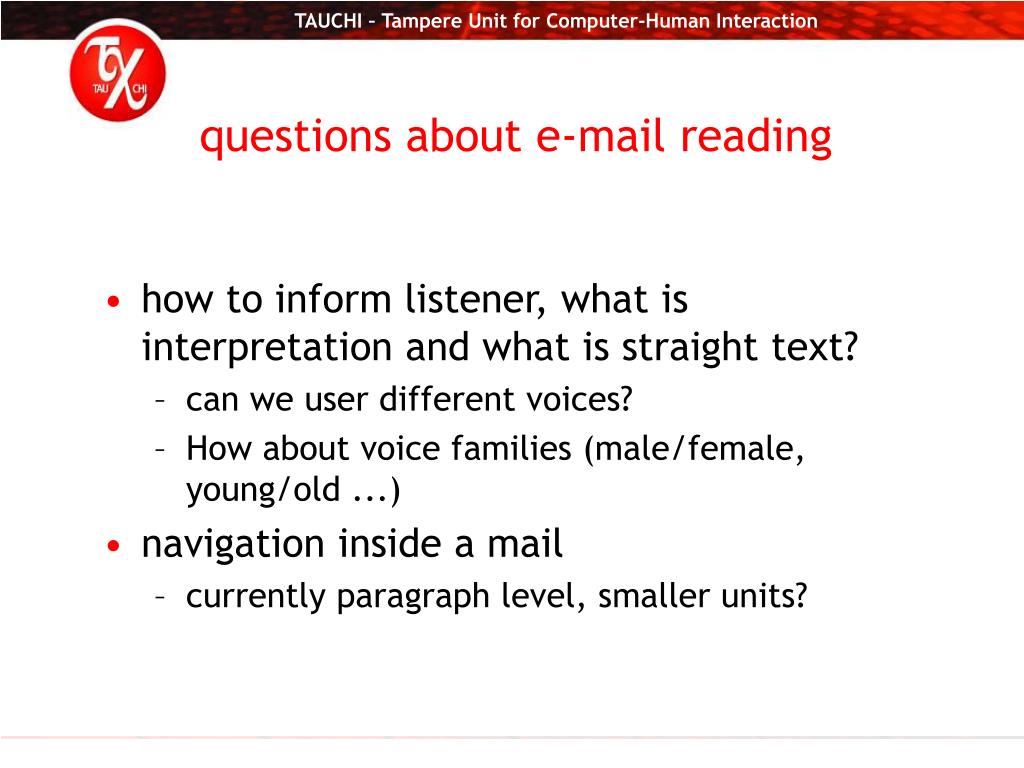 TAUCHI – Tampere Unit for Computer-Human Interaction

TAU CHI

questions about e-mail reading

• how to inform listener, what is interpretation and what is straight text?
– can we user different voices?
– How about voice families (male/female, young/old ...)
• navigation inside a mail
– currently paragraph level, smaller units?